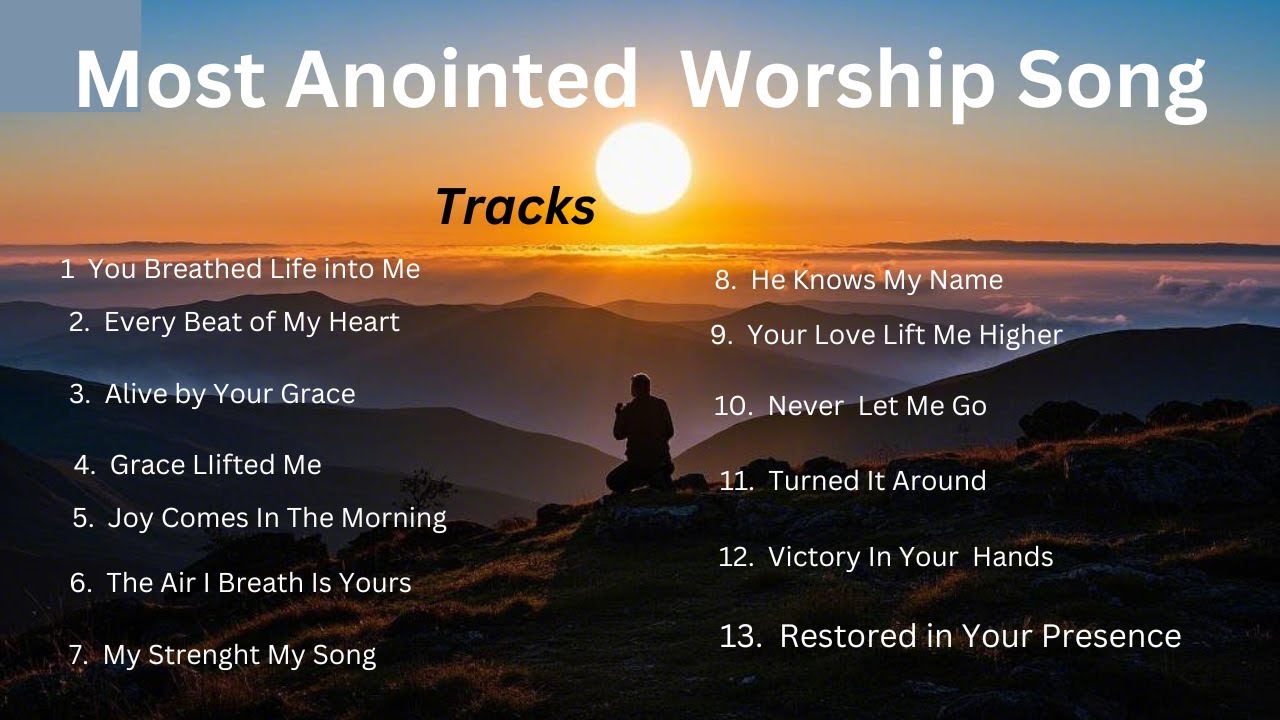 Most Anointed Worship Song

Tracks

1 You Breathed Life into Me
2. Every Beat of My Heart
3. Alive by Your Grace
4. Grace LIifted Me
5. Joy Comes In The Morning
6. The Air I Breath Is Yours
7. My Strenght My Song

8. He Knows My Name
9. Your Love Lift Me Higher
10. Never Let Me Go
11. Turned It Around
12. Victory In Your Hands
13. Restored in Your Presence